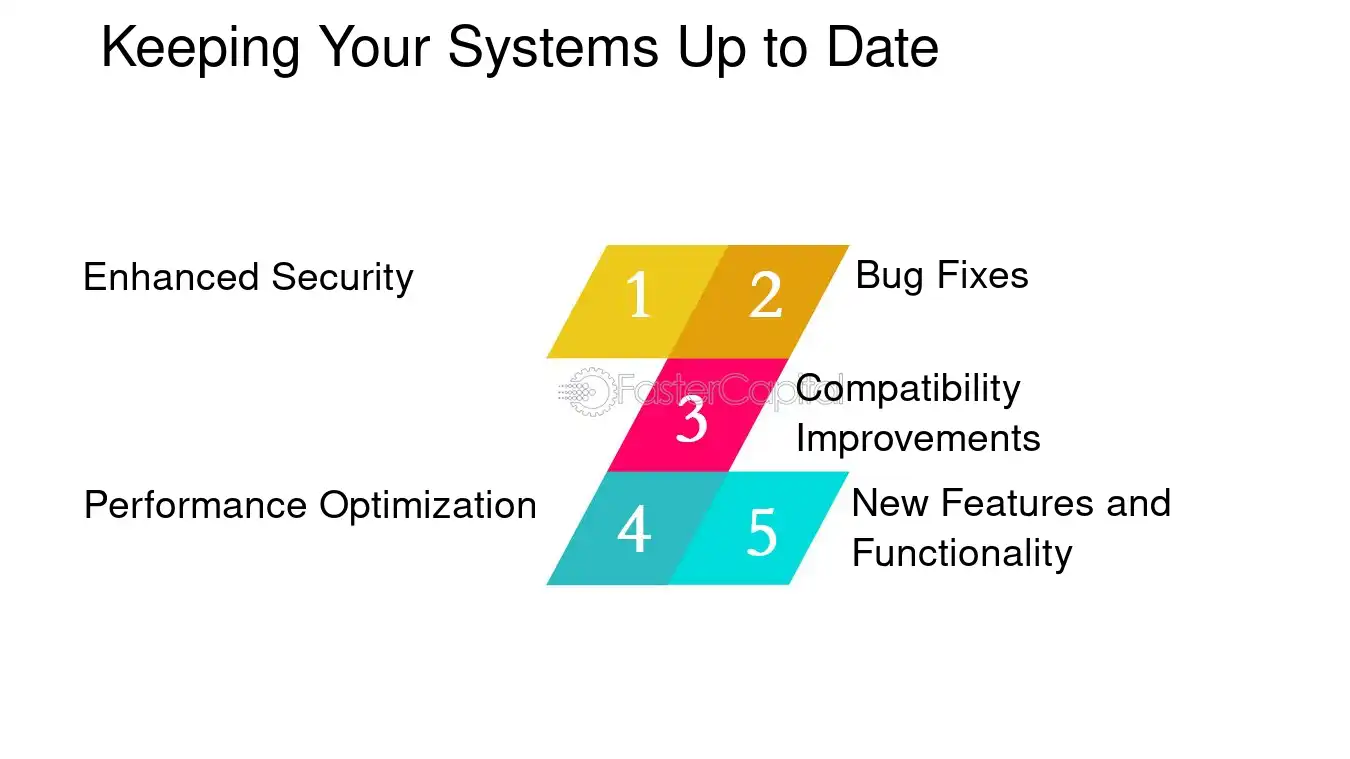 Keeping Your Systems Up to Date

Enhanced Security

1

2

Bug Fixes

FasterCapital

3

Compatibility Improvements

Performance Optimization

4

5

New Features and Functionality